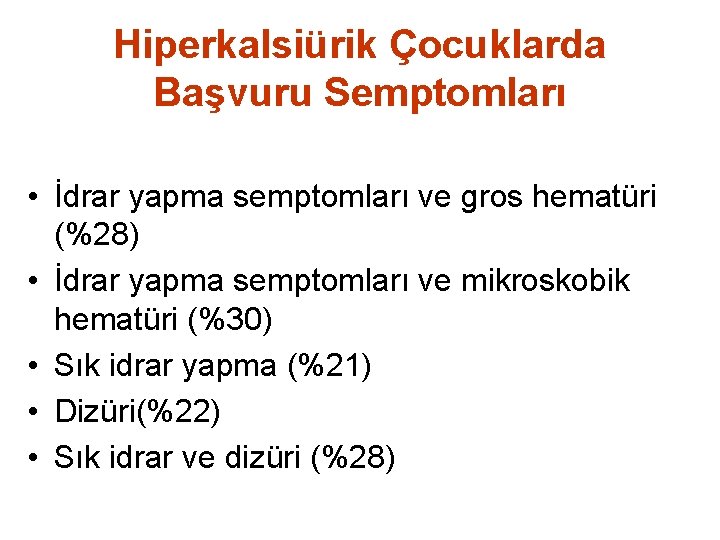 Hiperkalsiürik Çocuklarda Başvuru Semptomları

• İdrar yapma semptomları ve gros hematüri (%28)
• İdrar yapma semptomları ve mikroskobik hematüri (%30)
• Sık idrar yapma (%21)
• Dizüri(%22)
• Sık idrar ve dizüri (%28)